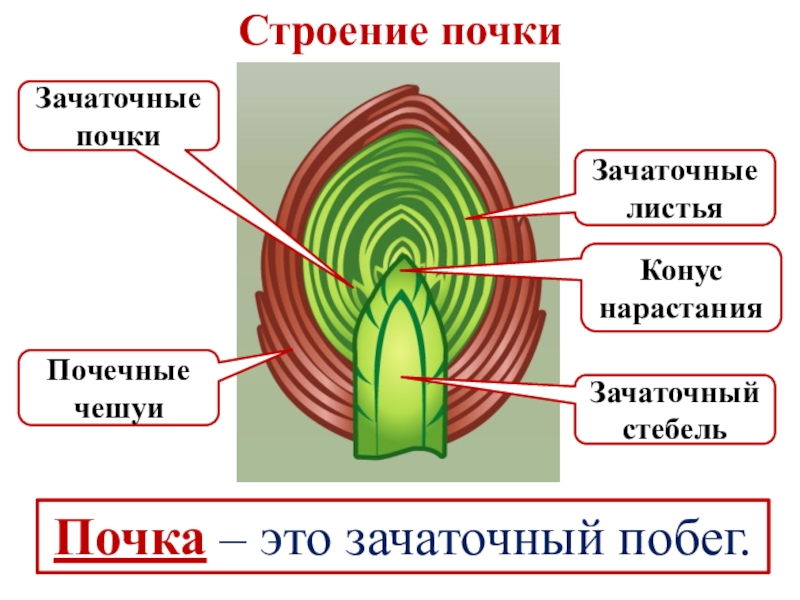 Строение почки

Зачаточные почки

Зачаточные листья

Конус нарастания

Почечные чешуи

Зачаточный стебель

Почка – это зачаточный побег.